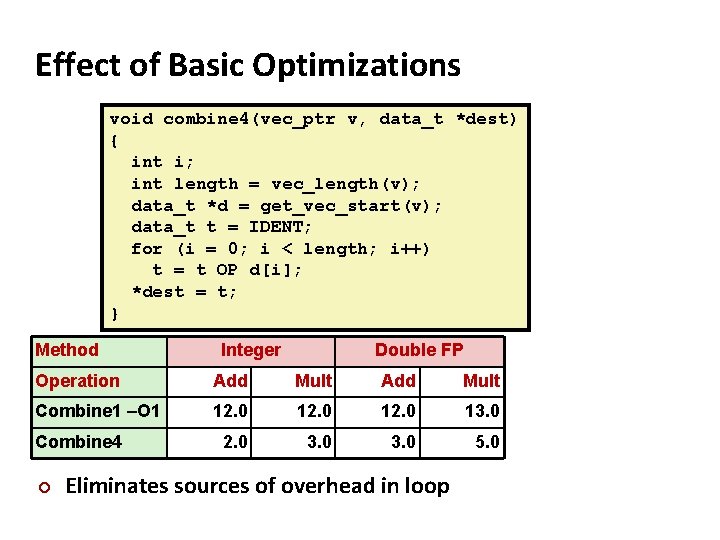 Effect of Basic Optimizations

void combine4(vec_ptr v, data_t *dest)
{
  int i;
  int length = vec_length(v);
  data_t *d = get_vec_start(v);
  data_t t = IDENT;
  for (i = 0; i < length; i++)
    t = t OP d[i];
  *dest = t;
}

| Method | Integer | | Double FP | |
|---|---|---|---|---|
| Operation | Add | Mult | Add | Mult |
| Combine1 –O1 | 12.0 | 12.0 | 12.0 | 13.0 |
| Combine4 | 2.0 | 3.0 | 3.0 | 5.0 |

Eliminates sources of overhead in loop